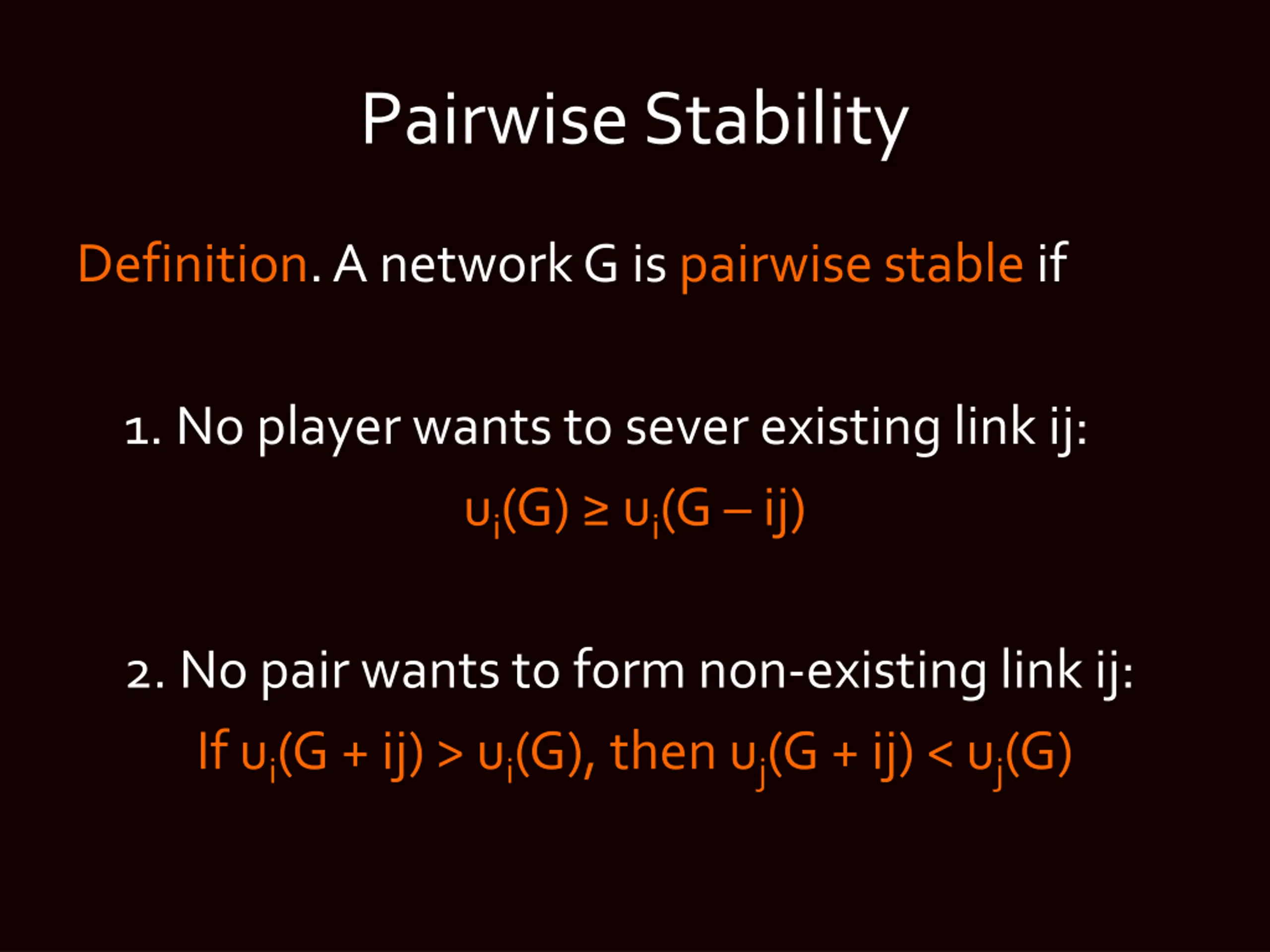 Pairwise Stability

Definition. A network G is pairwise stable if

1. No player wants to sever existing link ij:

$u_i(G) \geq u_i(G - ij)$

2. No pair wants to form non-existing link ij:

If $u_i(G + ij) > u_i(G)$, then $u_j(G + ij) < u_j(G)$